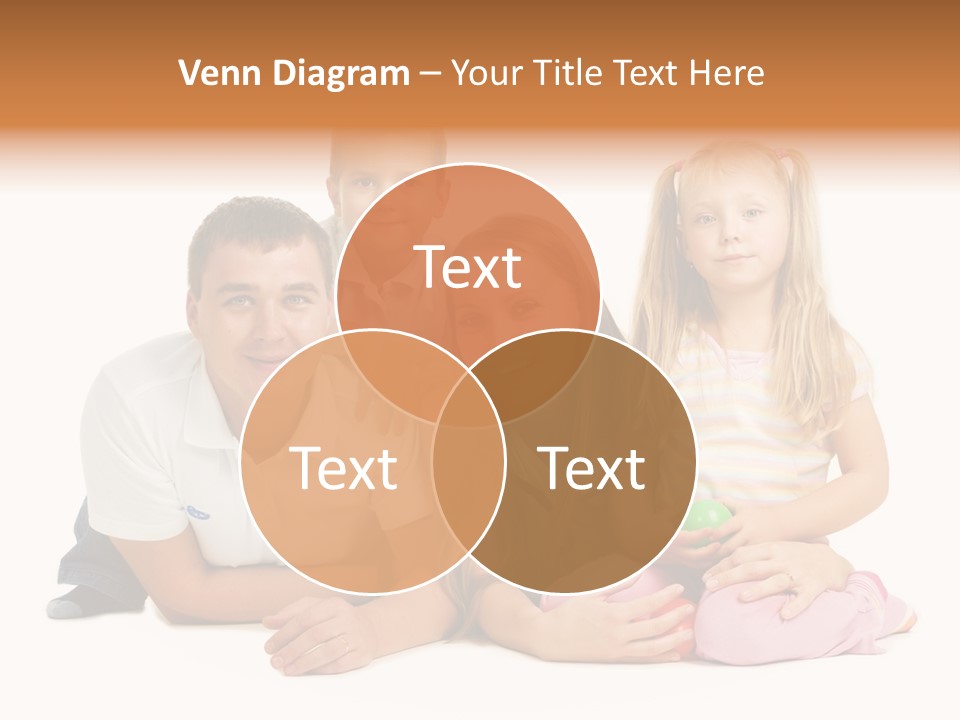 Venn Diagram – Your Title Text Here

Text

Text

Text